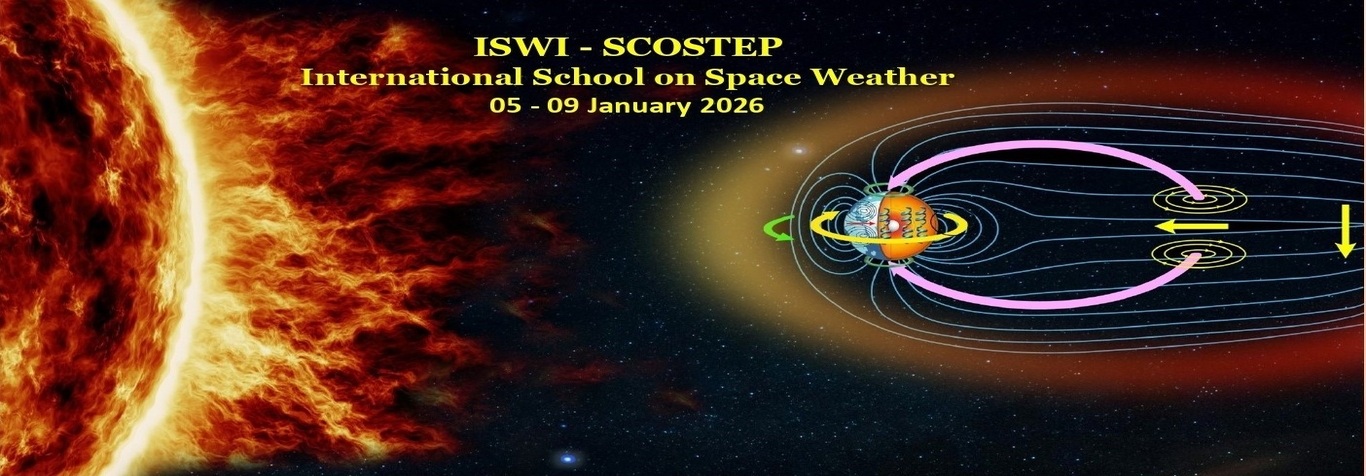 ISWI - SCOSTEP
International School on Space Weather
05 - 09 January 2026